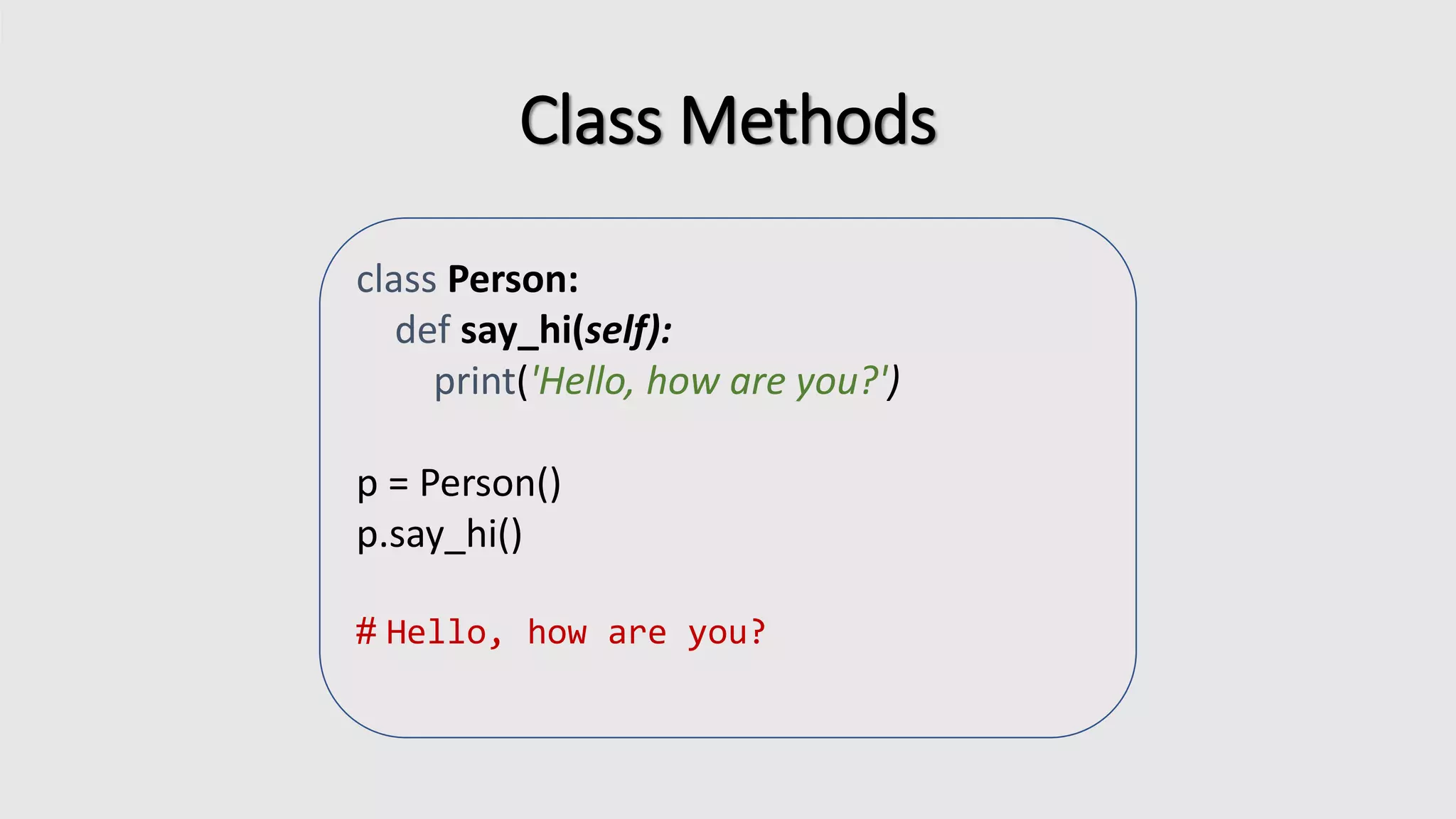 Class Methods

class Person:
    def say_hi(self):
        print('Hello, how are you?')

p = Person()
p.say_hi()

# Hello, how are you?